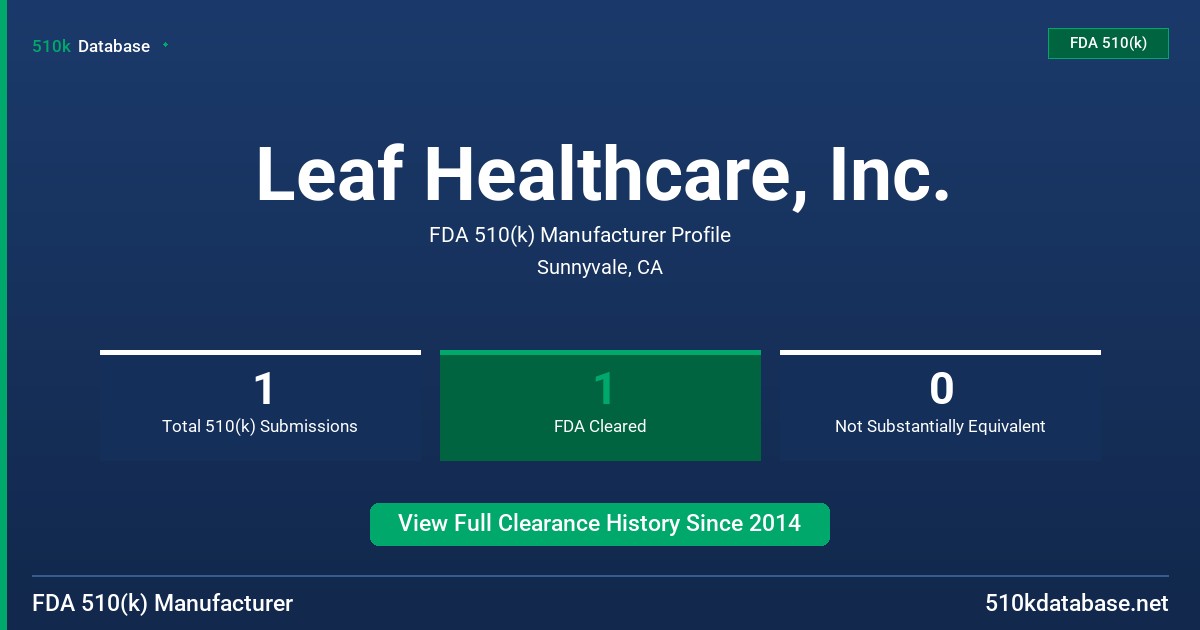 510k Database

FDA 510(k)

Leaf Healthcare, Inc.

FDA 510(k) Manufacturer Profile

Sunnyvale, CA

1
Total 510(k) Submissions

1
FDA Cleared

0
Not Substantially Equivalent

View Full Clearance History Since 2014

FDA 510(k) Manufacturer

510kdatabase.net